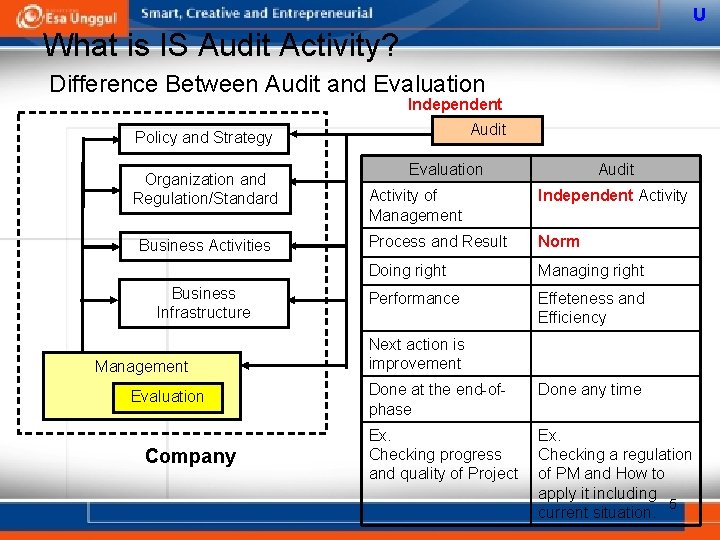 Esa Unggul Smart, Creative and Entrepreneurial U

What is IS Audit Activity?

Difference Between Audit and Evaluation

Independent

Audit

Policy and Strategy

Organization and Regulation/Standard

Business Activities

Business Infrastructure

Management

Evaluation

Company

| Evaluation | Audit |
|---|---|
| Activity of Management | Independent Activity |
| Process and Result | Norm |
| Doing right | Managing right |
| Performance | Effeteness and Efficiency |
| Next action is improvement | |
| Done at the end-of-phase | Done any time |
| Ex. Checking progress and quality of Project | Ex. Checking a regulation of PM and How to apply it including current situation. |

5